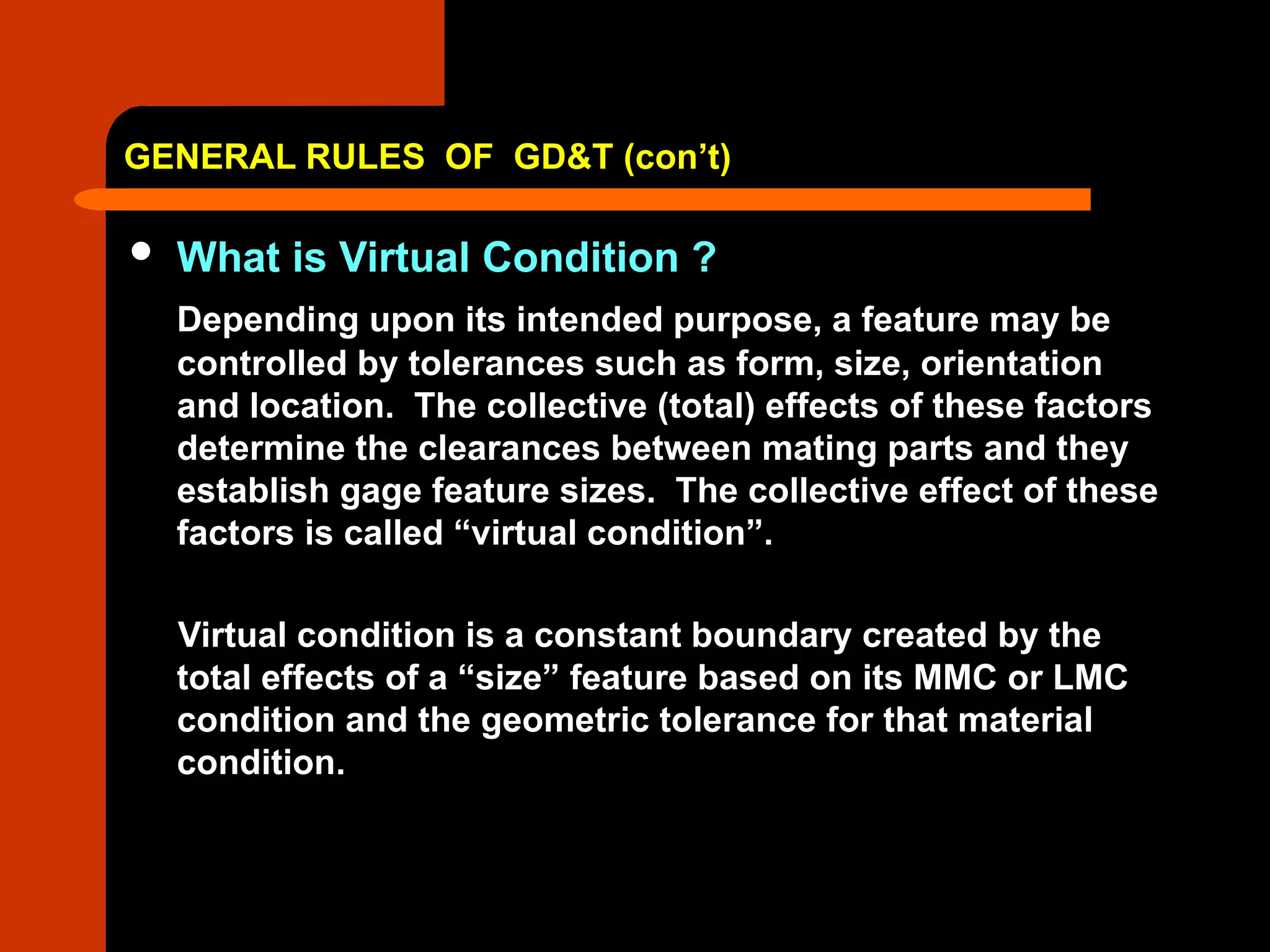 GENERAL RULES OF GD&T (con’t)

• What is Virtual Condition ?

Depending upon its intended purpose, a feature may be controlled by tolerances such as form, size, orientation and location. The collective (total) effects of these factors determine the clearances between mating parts and they establish gage feature sizes. The collective effect of these factors is called “virtual condition”.

Virtual condition is a constant boundary created by the total effects of a “size” feature based on its MMC or LMC condition and the geometric tolerance for that material condition.